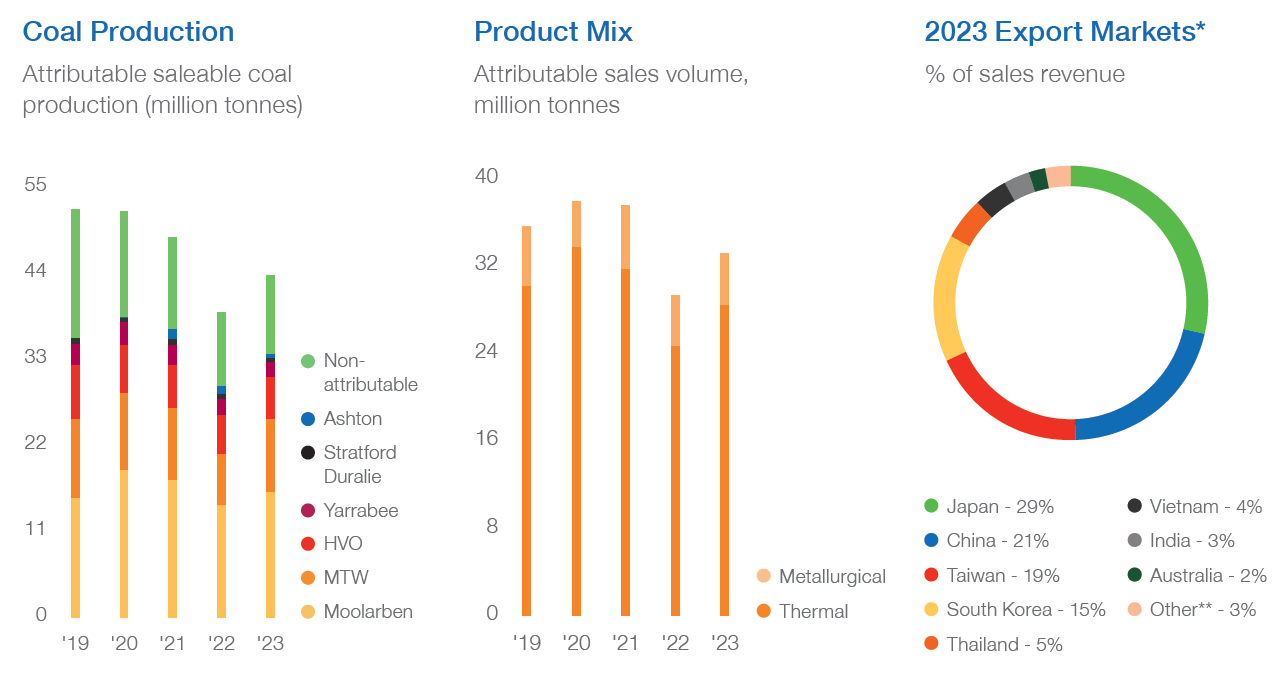 Coal Production

Attributable saleable coal production (million tonnes)

55
44
33
22
11
0

'19 '20 '21 '22 '23

Non-attributable
Ashton
Stratford Duralie
Yarrabee
HVO
MTW
Moolarben

Product Mix

Attributable sales volume, million tonnes

40
32
24
16
8
0

'19 '20 '21 '22 '23

Metallurgical
Thermal

2023 Export Markets*

% of sales revenue

Japan - 29%
China - 21%
Taiwan - 19%
South Korea - 15%
Thailand - 5%
Vietnam - 4%
India - 3%
Australia - 2%
Other** - 3%